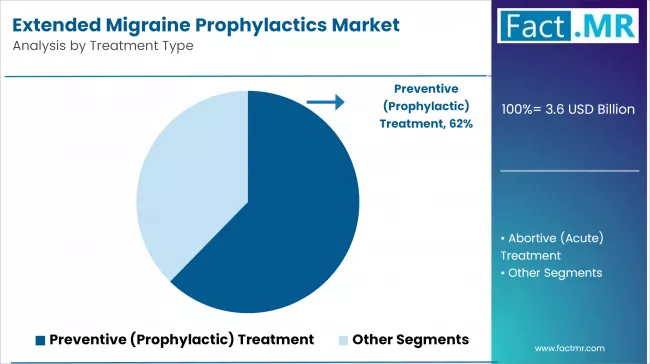 Extended Migraine Prophylactics Market
Analysis by Treatment Type

Fact.MR

Preventive (Prophylactic) Treatment, 62%

100%= 3.6 USD Billion

• Abortive (Acute) Treatment
• Other Segments

Preventive (Prophylactic) Treatment
Other Segments

www.factmr.com